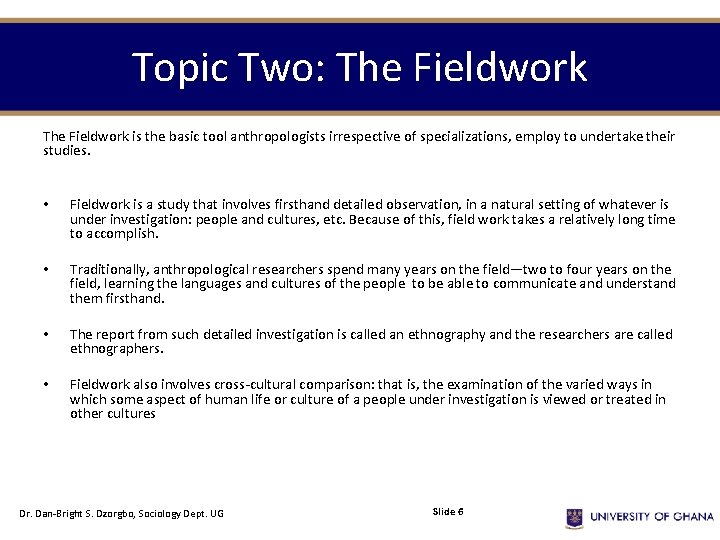 Topic Two: The Fieldwork

The Fieldwork is the basic tool anthropologists irrespective of specializations, employ to undertake their studies.

• Fieldwork is a study that involves firsthand detailed observation, in a natural setting of whatever is under investigation: people and cultures, etc. Because of this, field work takes a relatively long time to accomplish.

• Traditionally, anthropological researchers spend many years on the field—two to four years on the field, learning the languages and cultures of the people to be able to communicate and understand them firsthand.

• The report from such detailed investigation is called an ethnography and the researchers are called ethnographers.

• Fieldwork also involves cross-cultural comparison: that is, the examination of the varied ways in which some aspect of human life or culture of a people under investigation is viewed or treated in other cultures

Dr. Dan-Bright S. Dzorgbo, Sociology Dept. UG

Slide 6

UNIVERSITY OF GHANA